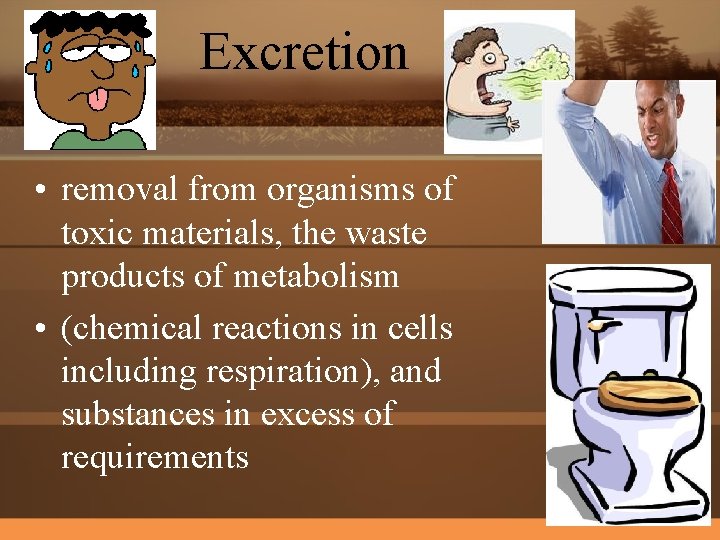 Excretion

• removal from organisms of toxic materials, the waste products of metabolism
• (chemical reactions in cells including respiration), and substances in excess of requirements